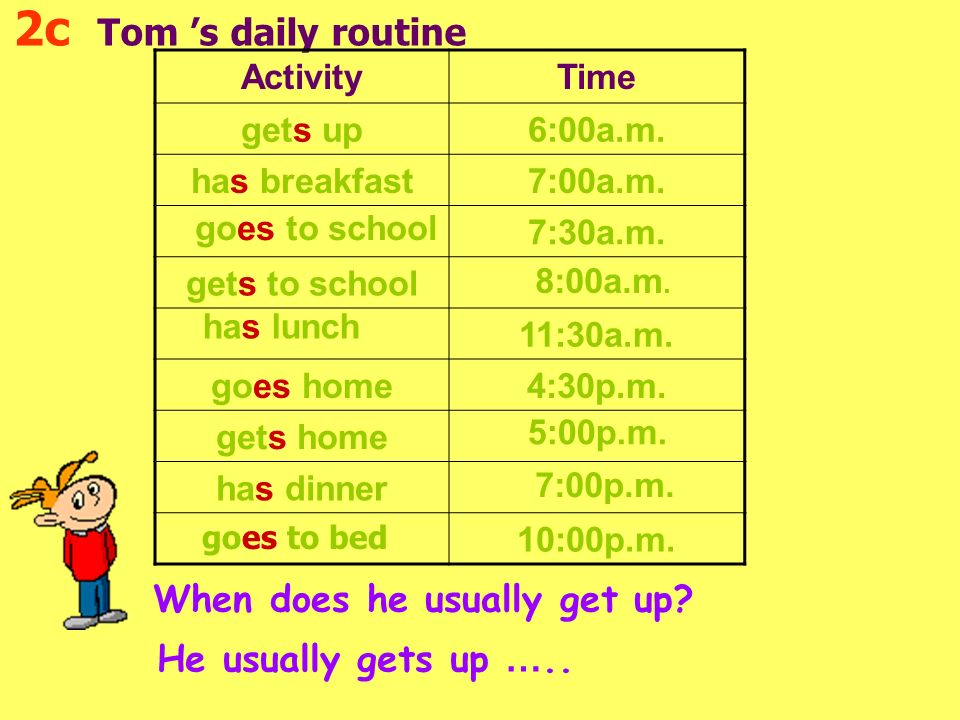 2c Tom 's daily routine

| Activity | Time |
|---|---|
| gets up | 6:00a.m. |
| has breakfast | 7:00a.m. |
| goes to school | 7:30a.m. |
| gets to school | 8:00a.m. |
| has lunch | 11:30a.m. |
| goes home | 4:30p.m. |
| gets home | 5:00p.m. |
| has dinner | 7:00p.m. |
| goes to bed | 10:00p.m. |

When does he usually get up?

He usually gets up .....